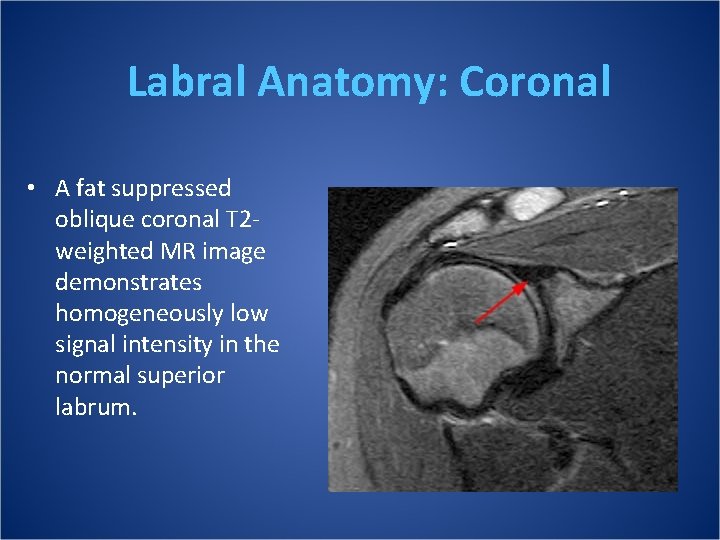 Labral Anatomy: Coronal

• A fat suppressed oblique coronal T2-weighted MR image demonstrates homogeneously low signal intensity in the normal superior labrum.